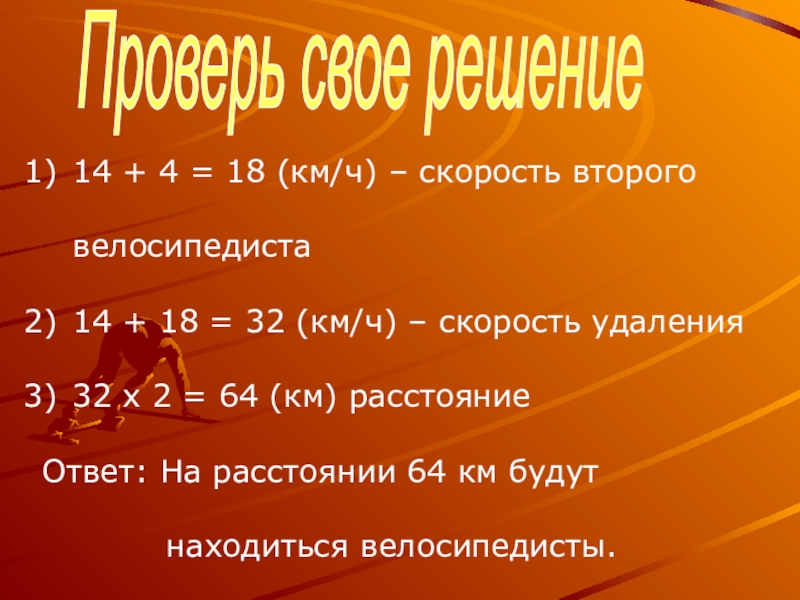 Проверь свое решение

1) 14 + 4 = 18 (км/ч) – скорость второго велосипедиста

2) 14 + 18 = 32 (км/ч) – скорость удаления

3) 32 х 2 = 64 (км) расстояние

Ответ: На расстоянии 64 км будут находиться велосипедисты.